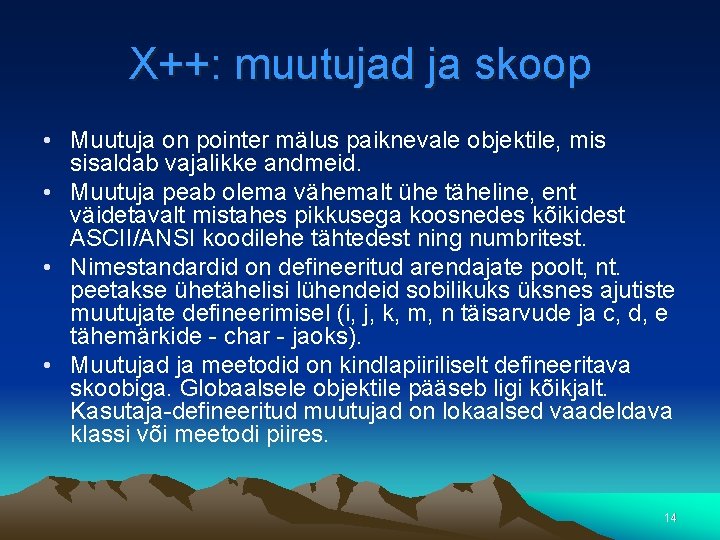 X++: muutujad ja skoop

• Muutuja on pointer mälus paiknevale objektile, mis sisaldab vajalikke andmeid.
• Muutuja peab olema vähemalt ühe täheline, ent väidetavalt mistahes pikkusega koosnedes kõikidest ASCII/ANSI koodilehe tähtedest ning numbritest.
• Nimestandardid on defineeritud arendajate poolt, nt. peetakse ühetähelisi lühendeid sobilikuks üksnes ajutiste muutujate defineerimisel (i, j, k, m, n täisarvude ja c, d, e tähemärkide - char - jaoks).
• Muutujad ja meetodid on kindlapiiriliselt defineeritava skoobiga. Globaalsele objektile pääseb ligi kõikjalt. Kasutaja-defineeritud muutujad on lokaalsed vaadeldava klassi või meetodi piires.

14